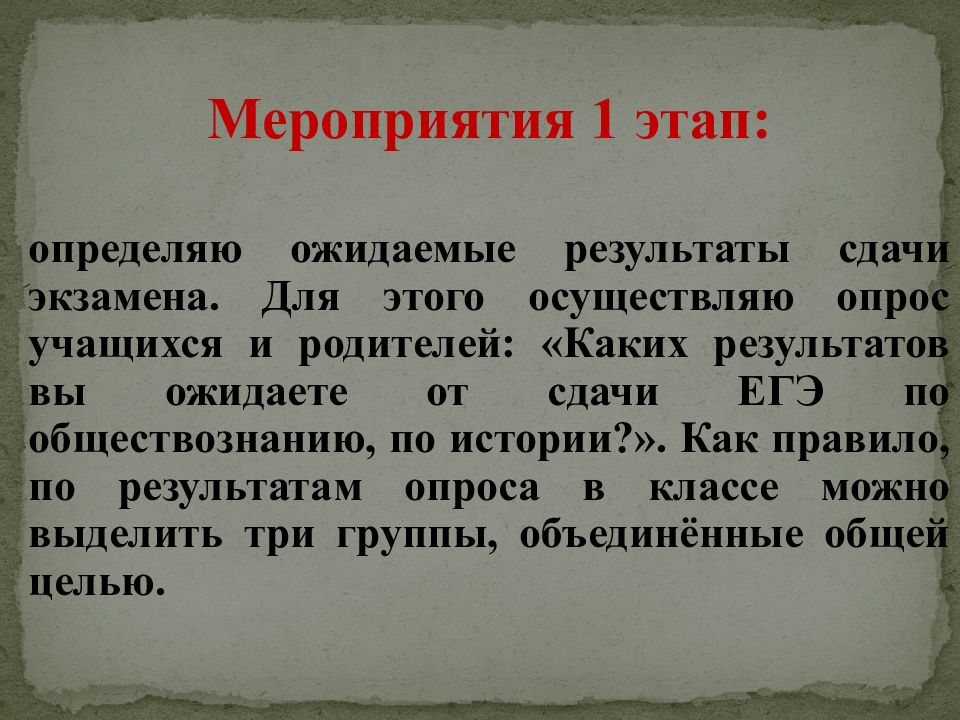 Мероприятия 1 этап:

определяю ожидаемые результаты сдачи экзамена. Для этого осуществляю опрос учащихся и родителей: «Каких результатов вы ожидаете от сдачи ЕГЭ по обществознанию, по истории?». Как правило, по результатам опроса в классе можно выделить три группы, объединённые общей целью.